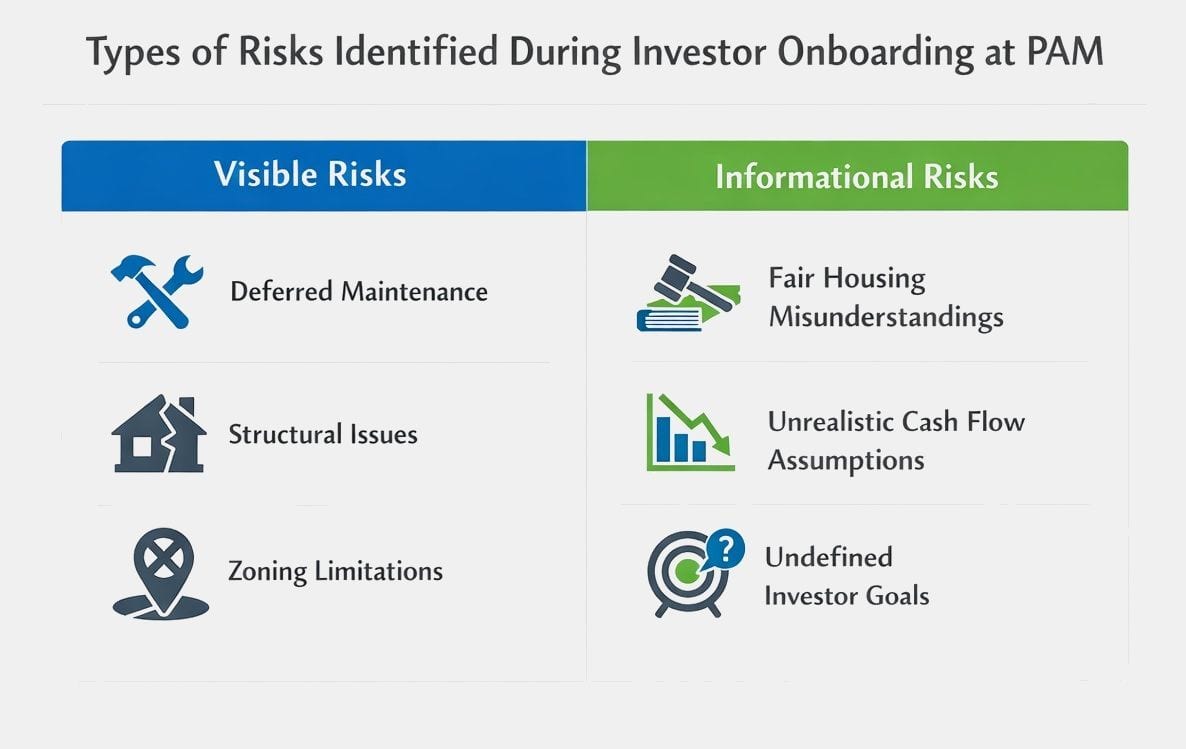 Types of Risks Identified During Investor Onboarding at PAM

| Visible Risks | Informational Risks |
|---|---|
| Deferred Maintenance | Fair Housing Misunderstandings |
| Structural Issues | Unrealistic Cash Flow Assumptions |
| Zoning Limitations | Undefined Investor Goals |